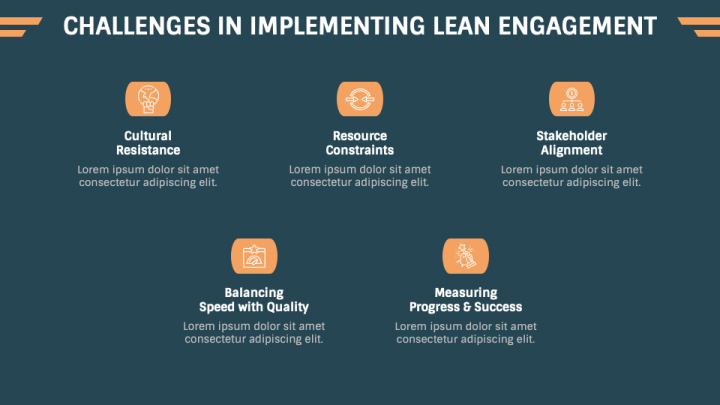 CHALLENGES IN IMPLEMENTING LEAN ENGAGEMENT

Cultural Resistance
Lorem ipsum dolor sit amet consectetur adipiscing elit.

Resource Constraints
Lorem ipsum dolor sit amet consectetur adipiscing elit.

Stakeholder Alignment
Lorem ipsum dolor sit amet consectetur adipiscing elit.

Balancing Speed with Quality
Lorem ipsum dolor sit amet consectetur adipiscing elit.

Measuring Progress & Success
Lorem ipsum dolor sit amet consectetur adipiscing elit.